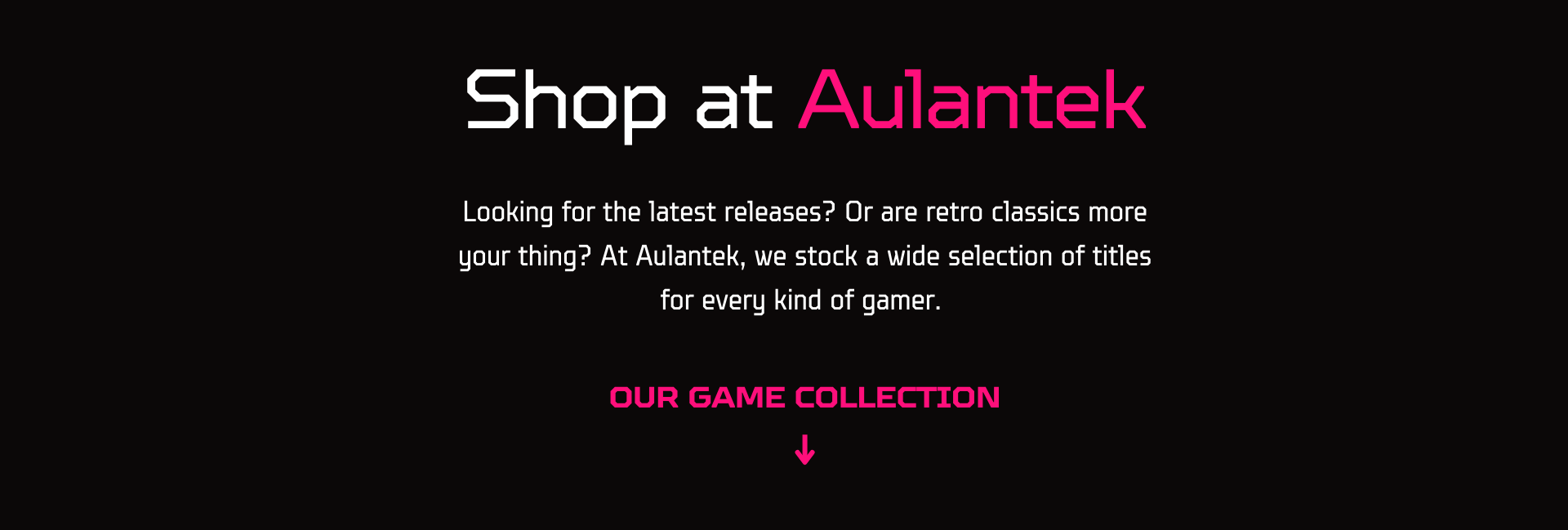 Shop at Aulantek

Looking for the latest releases? Or are retro classics more your thing? At Aulantek, we stock a wide selection of titles for every kind of gamer.

OUR GAME COLLECTION